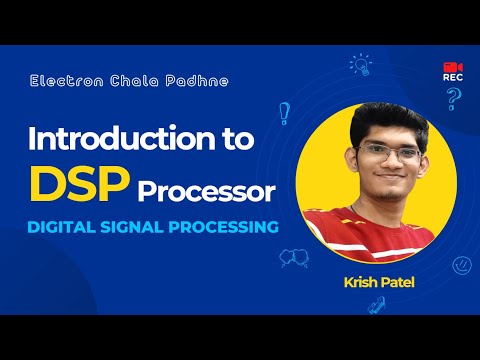 Electron Chala Padhne

REC

Introduction to
DSP Processor

DIGITAL SIGNAL PROCESSING

Krish Patel